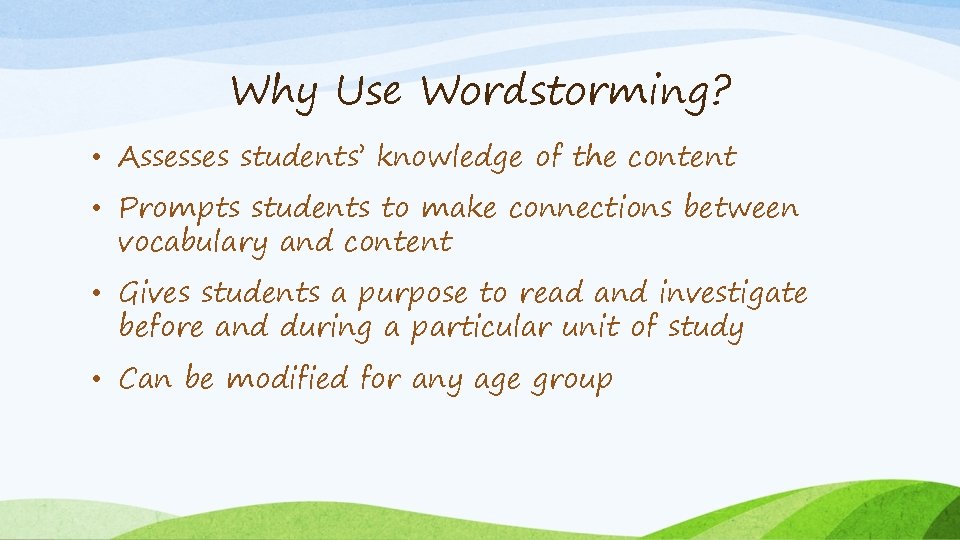 Why Use Wordstorming?

• Assesses students' knowledge of the content
• Prompts students to make connections between vocabulary and content
• Gives students a purpose to read and investigate before and during a particular unit of study
• Can be modified for any age group